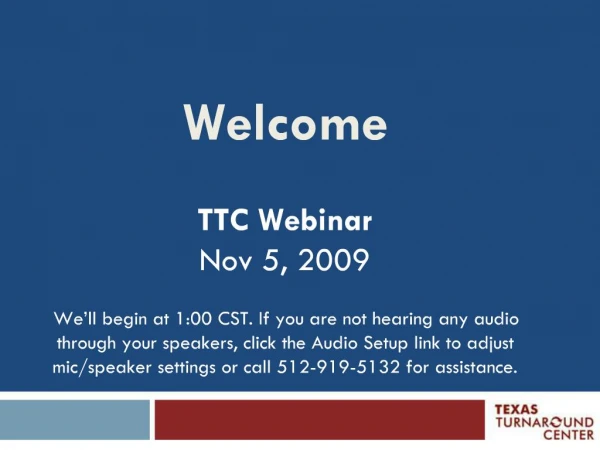 Welcome

TTC Webinar
Nov 5, 2009

We'll begin at 1:00 CST. If you are not hearing any audio through your speakers, click the Audio Setup link to adjust mic/speaker settings or call 512-919-5132 for assistance.

TEXAS
TURNAROUND
CENTER